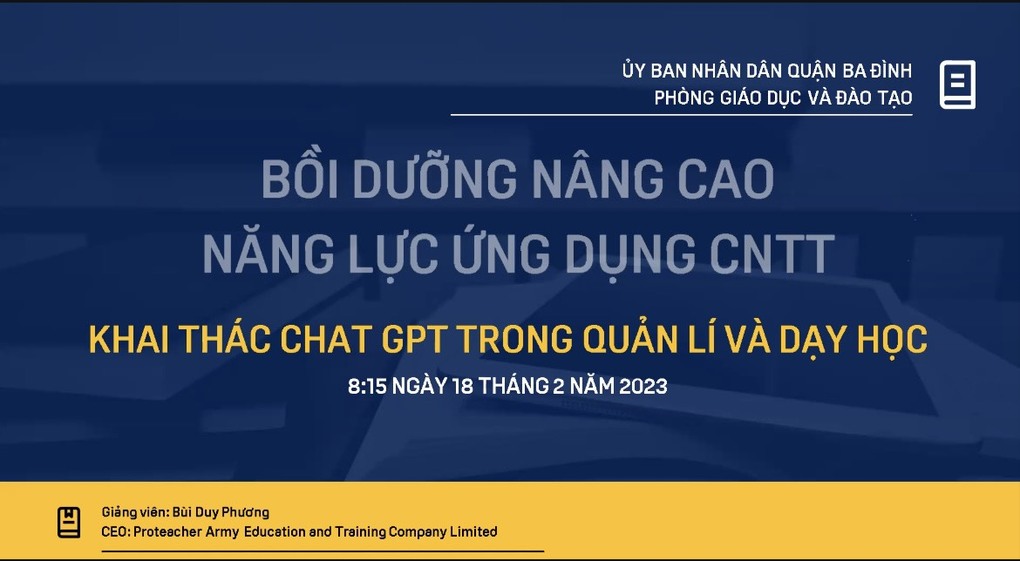 ỦY BAN NHÂN DÂN QUẬN BA ĐÌNH
PHÒNG GIÁO DỤC VÀ ĐÀO TẠO

BỒI DƯỠNG NÂNG CAO
NĂNG LỰC ỨNG DỤNG CNTT

KHAI THÁC CHAT GPT TRONG QUẢN LÍ VÀ DẠY HỌC

8:15 NGÀY 18 THÁNG 2 NĂM 2023

Giảng viên: Bùi Duy Phương
CEO: Proteacher Army Education and Training Company Limited